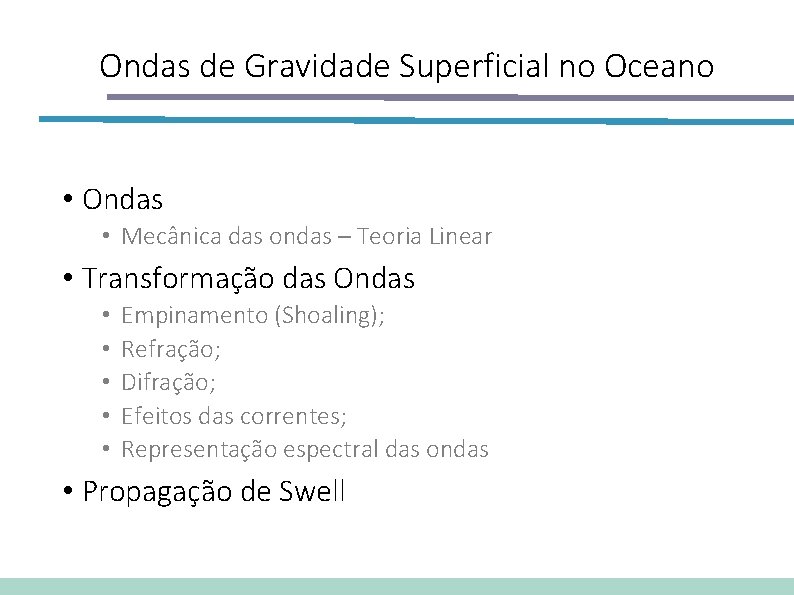 Ondas de Gravidade Superficial no Oceano

• Ondas
  • Mecânica das ondas – Teoria Linear
• Transformação das Ondas
  • Empinamento (Shoaling);
  • Refração;
  • Difração;
  • Efeitos das correntes;
  • Representação espectral das ondas
• Propagação de Swell